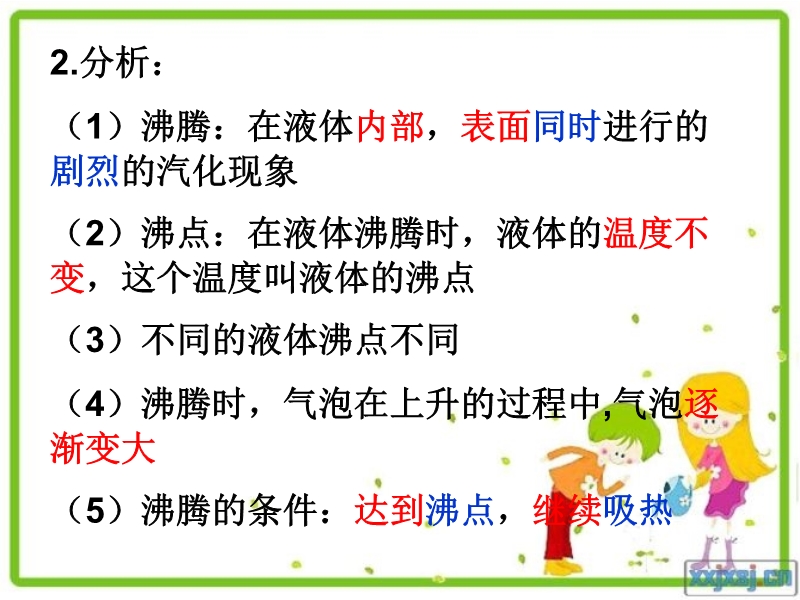 2.分析：

（1）沸腾：在液体内部，表面同时进行的剧烈的汽化现象

（2）沸点：在液体沸腾时，液体的温度不变，这个温度叫液体的沸点

（3）不同的液体沸点不同

（4）沸腾时，气泡在上升的过程中,气泡逐渐变大

（5）沸腾的条件：达到沸点，继续吸热

xxjxsj.cn